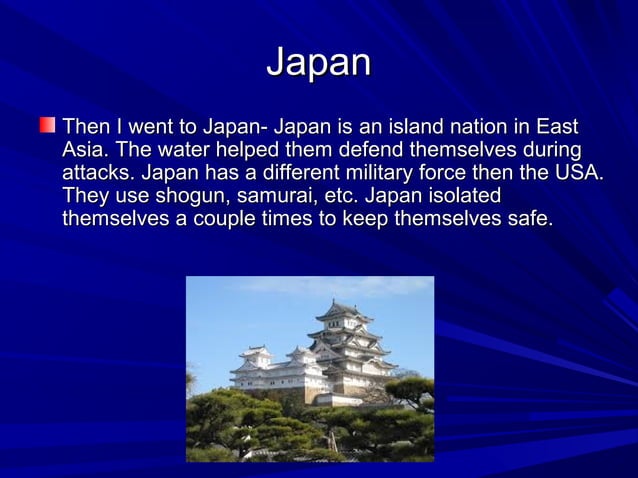 Japan

Then I went to Japan- Japan is an island nation in East Asia. The water helped them defend themselves during attacks. Japan has a different military force then the USA. They use shogun, samurai, etc. Japan isolated themselves a couple times to keep themselves safe.